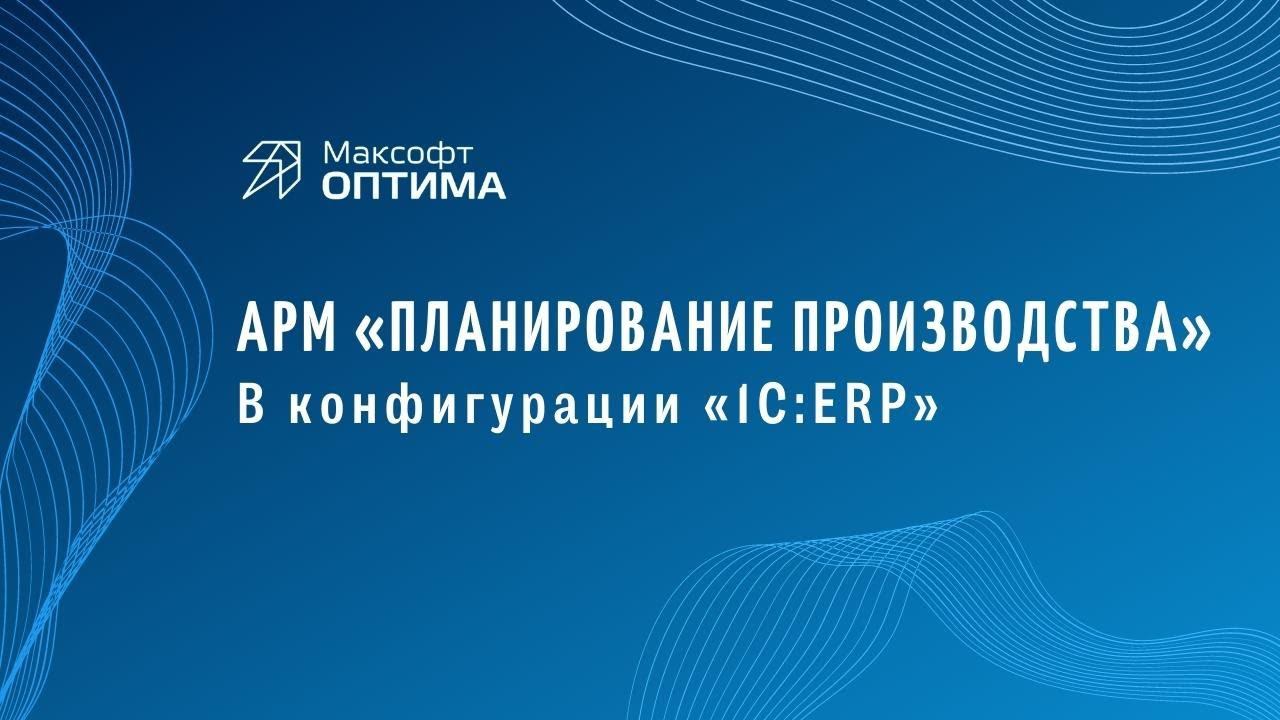 Максофт
ОПТИМА

АРМ «ПЛАНИРОВАНИЕ ПРОИЗВОДСТВА»
В конфигурации «1С:ERP»